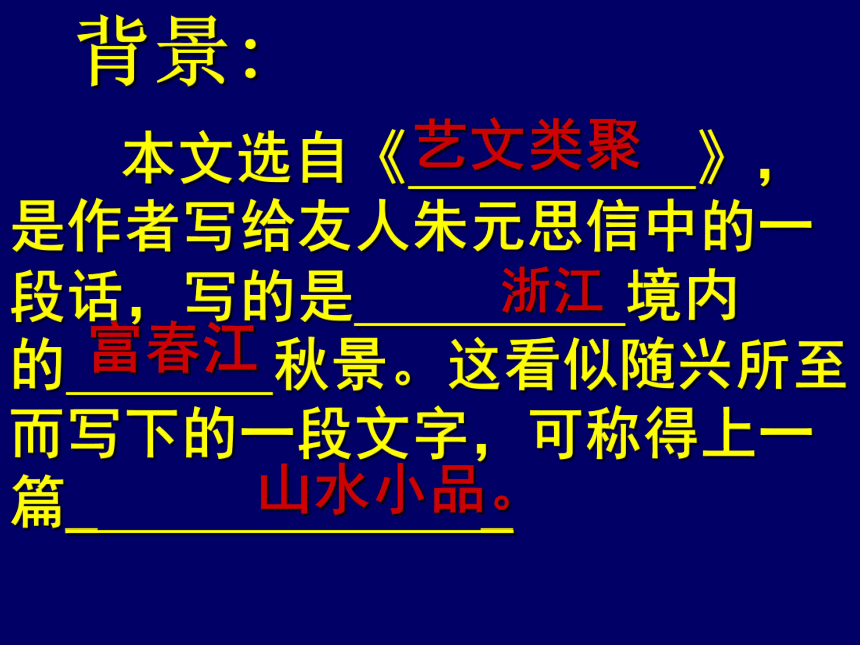 背景：

本文选自《艺文类聚》，是作者写给友人朱元思信中的一段话，写的是浙江境内的富春江秋景。这看似随兴所至而写下的一段文字，可称得上一篇山水小品。